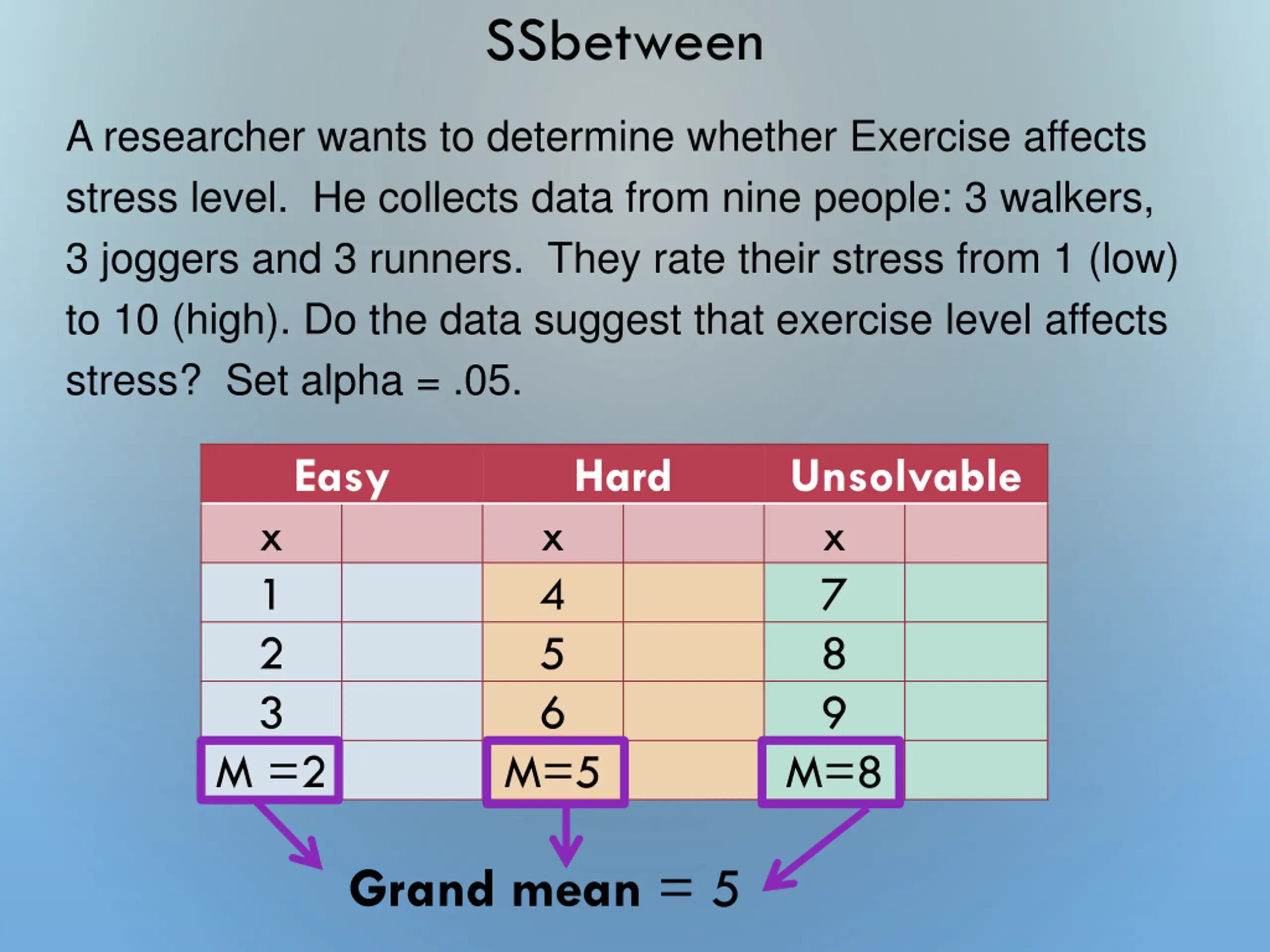 SSbetween

A researcher wants to determine whether Exercise affects stress level. He collects data from nine people: 3 walkers, 3 joggers and 3 runners. They rate their stress from 1 (low) to 10 (high). Do the data suggest that exercise level affects stress? Set alpha = .05.

| Easy | | Hard | | Unsolvable | |
|---|---|---|---|---|---|
| x | | x | | x | |
| 1 | | 4 | | 7 | |
| 2 | | 5 | | 8 | |
| 3 | | 6 | | 9 | |
| M =2 | | M=5 | | M=8 | |

Grand mean = 5